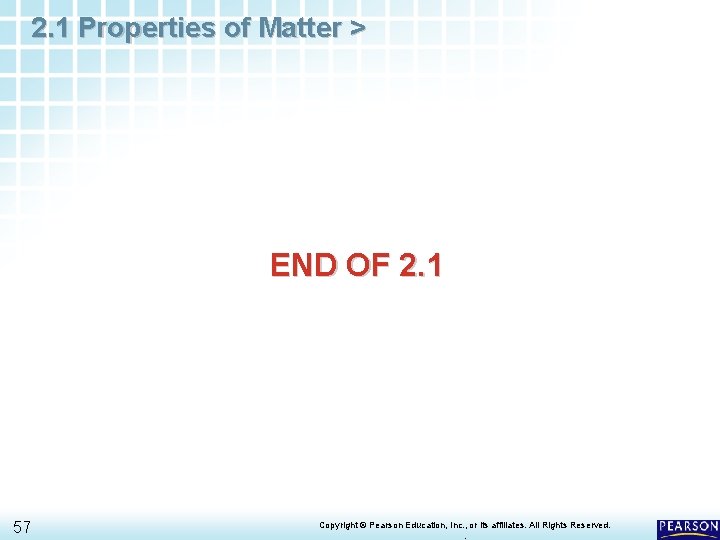 2.1 Properties of Matter >

END OF 2.1

57

Copyright © Pearson Education, Inc., or its affiliates. All Rights Reserved.

PEARSON